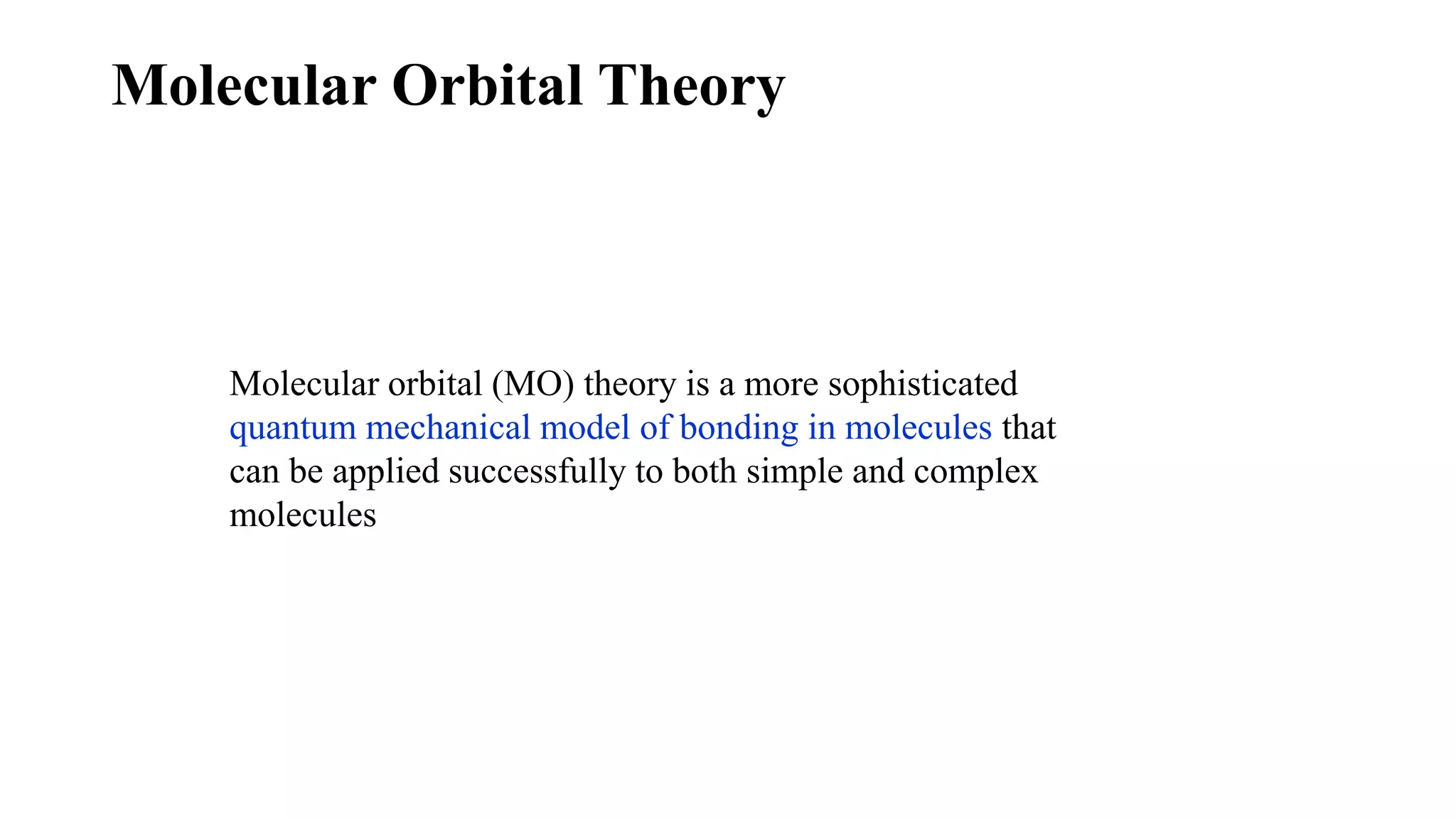 Molecular Orbital Theory

Molecular orbital (MO) theory is a more sophisticated quantum mechanical model of bonding in molecules that can be applied successfully to both simple and complex molecules